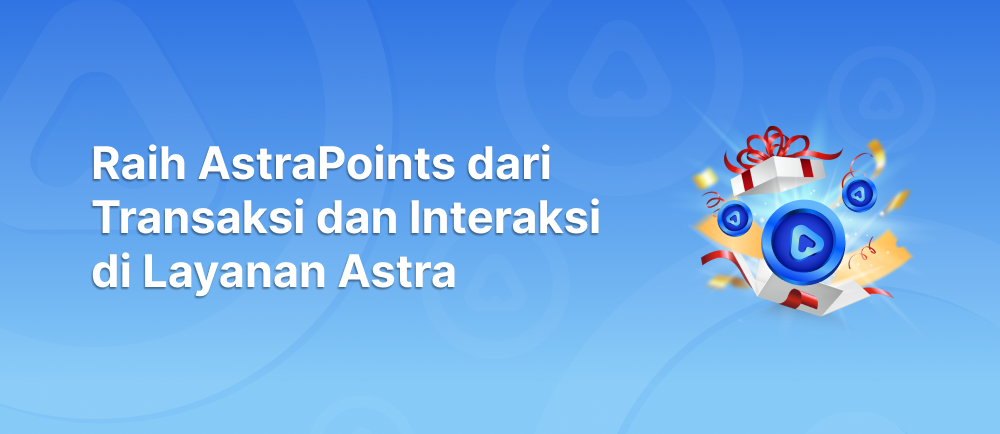 Raih AstraPoints dari Transaksi dan Interaksi di Layanan Astra